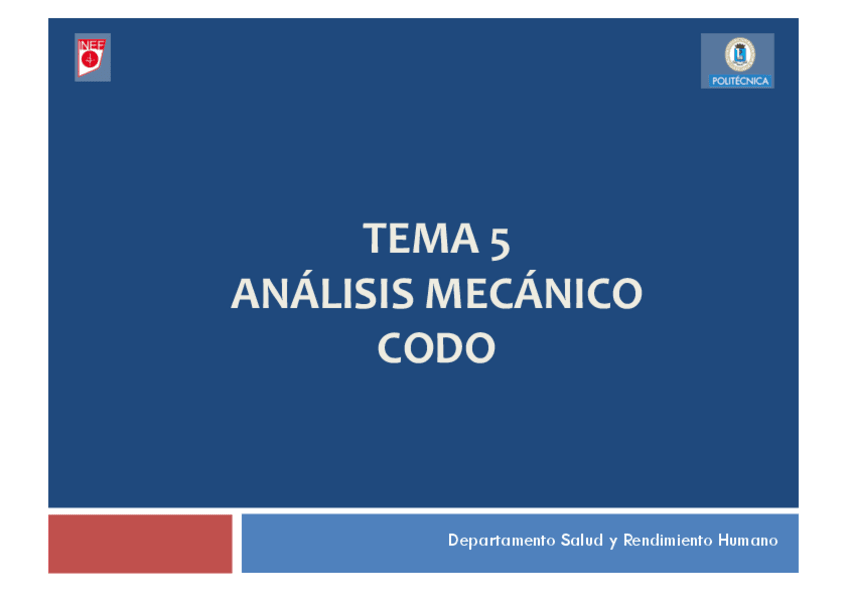 INEF

POLITÉCNICA

TEMA 5
ANÁLISIS MECÁNICO
CODO

Departamento Salud y Rendimiento Humano